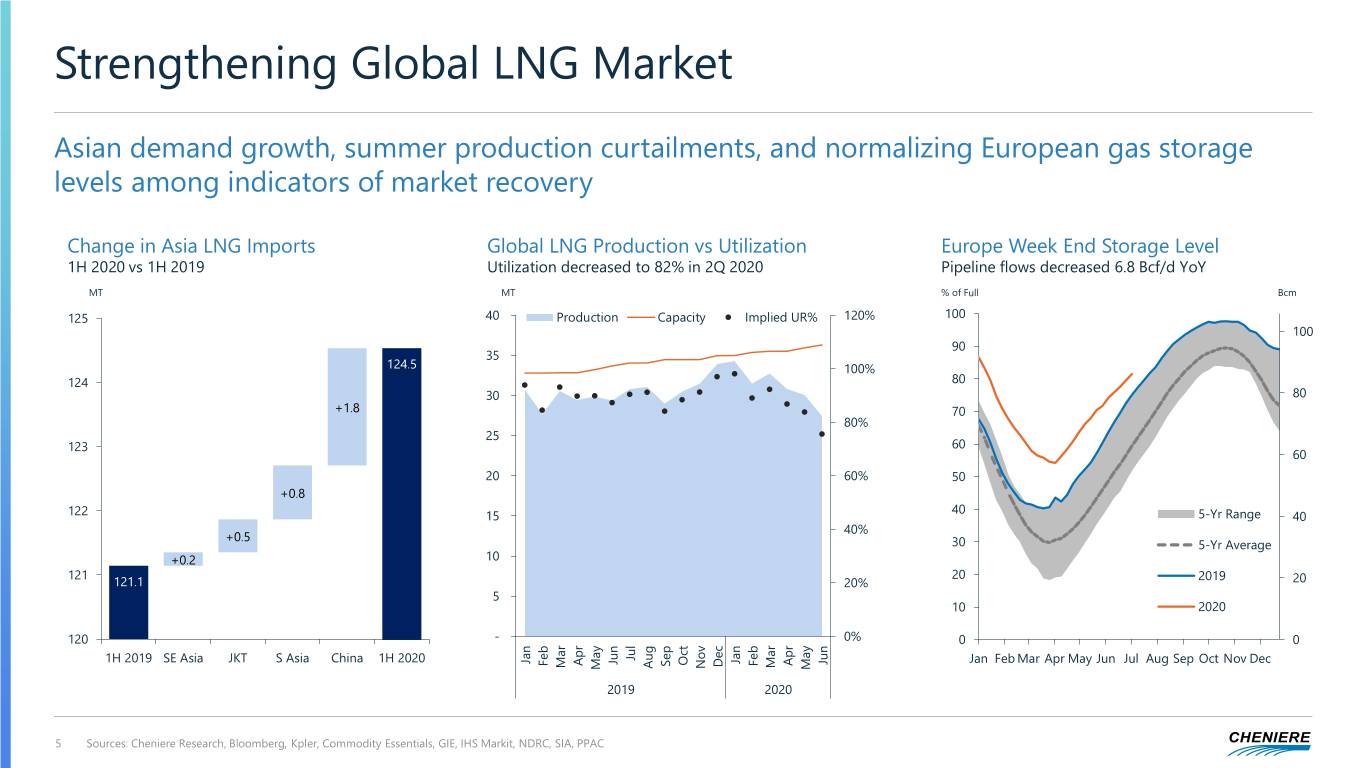 Strengthening Global LNG Market

Asian demand growth, summer production curtailments, and normalizing European gas storage levels among indicators of market recovery

Change in Asia LNG Imports
1H 2020 vs 1H 2019

MT

125
124
123
122
121
120

121.1
+0.2
+0.5
+0.8
+1.8
124.5

1H 2019 SE Asia JKT S Asia China 1H 2020

Global LNG Production vs Utilization
Utilization decreased to 82% in 2Q 2020

MT

Production Capacity Implied UR%

40
35
30
25
20
15
10
5
-

120%
100%
80%
60%
40%
20%
0%

Jan Feb Mar Apr May Jun Jul Aug Sep Oct Nov Dec Jan Feb Mar Apr May Jun
2019 2020

Europe Week End Storage Level
Pipeline flows decreased 6.8 Bcf/d YoY

% of Full

Bcm

100
90
80
70
60
50
40
30
20
10
0

100
80
60
40
20
0

5-Yr Range
5-Yr Average
2019
2020

Jan Feb Mar Apr May Jun Jul Aug Sep Oct Nov Dec

5 Sources: Cheniere Research, Bloomberg, Kpler, Commodity Essentials, GIE, IHS Markit, NDRC, SIA, PPAC

CHENIERE